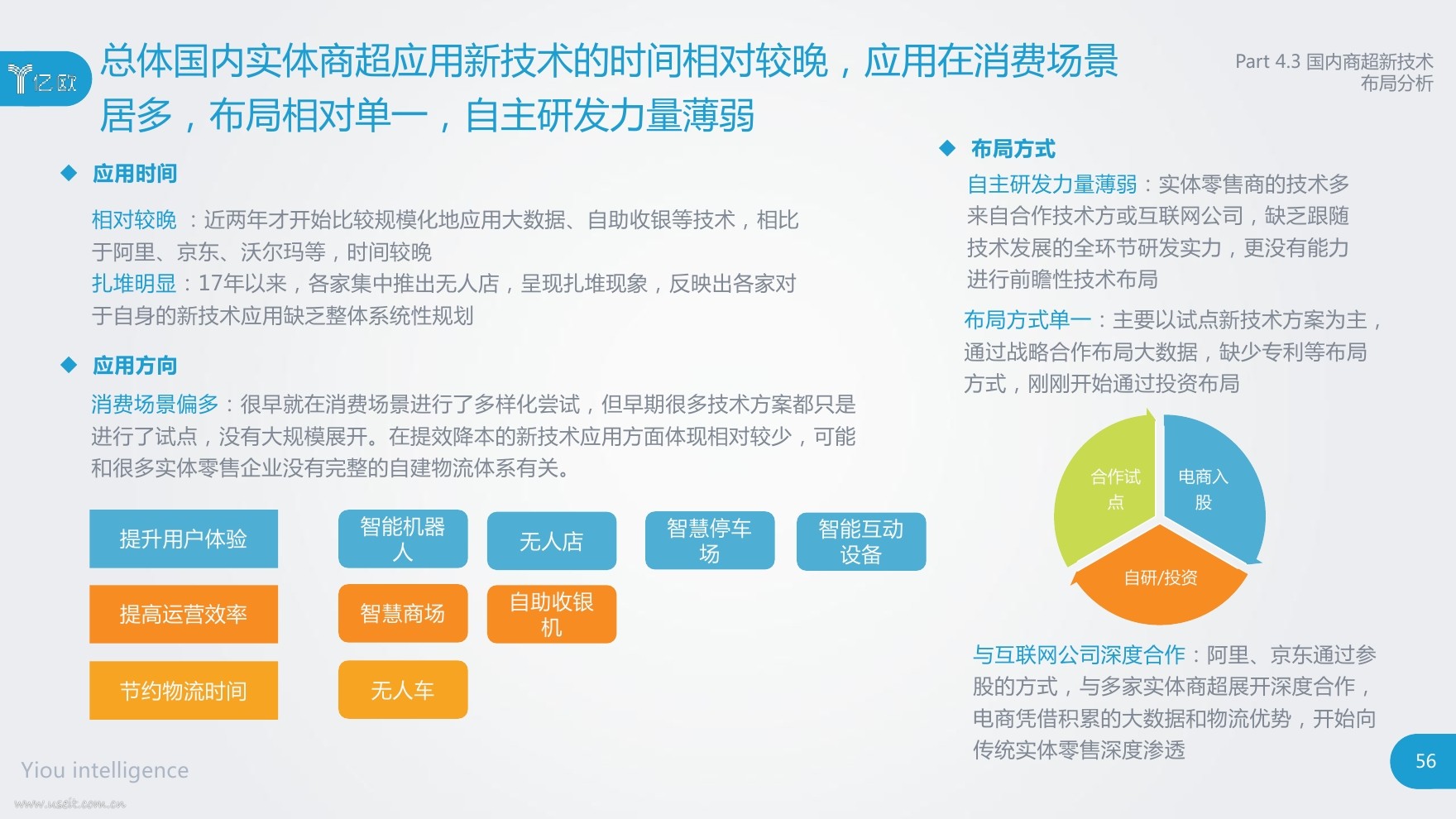 亿欧

总体国内实体商超应用新技术的时间相对较晚，应用在消费场景居多，布局相对单一，自主研发力量薄弱

Part 4.3 国内商超新技术布局分析

◆ 应用时间

相对较晚 ：近两年才开始比较规模化地应用大数据、自助收银等技术，相比于阿里、京东、沃尔玛等，时间较晚
扎堆明显：17年以来，各家集中推出无人店，呈现扎堆现象，反映出各家对于自身的新技术应用缺乏整体系统性规划

◆ 应用方向

消费场景偏多：很早就在消费场景进行了多样化尝试，但早期很多技术方案都只是进行了试点，没有大规模展开。在提效降本的新技术应用方面体现相对较少，可能和很多实体零售企业没有完整的自建物流体系有关。

提升用户体验
智能机器人
无人店
智慧停车场
智能互动设备
提高运营效率
智慧商场
自助收银机
节约物流时间
无人车

◆ 布局方式

自主研发力量薄弱：实体零售商的技术多来自合作技术方或互联网公司，缺乏跟随技术发展的全环节研发实力，更没有能力进行前瞻性技术布局

布局方式单一：主要以试点新技术方案为主，通过战略合作布局大数据，缺少专利等布局方式，刚刚开始通过投资布局

合作试点
电商入股
自研/投资

与互联网公司深度合作：阿里、京东通过参股的方式，与多家实体商超展开深度合作，电商凭借积累的大数据和物流优势，开始向传统实体零售深度渗透

Yiou intelligence
www.useit.com.cn
56